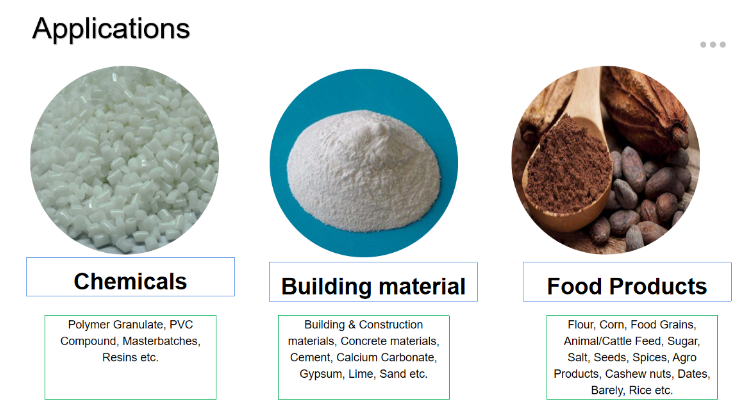 Applications

Chemicals

Polymer Granulate, PVC Compound, Masterbatches, Resins etc.

Building material

Building & Construction materials, Concrete materials, Cement, Calcium Carbonate, Gypsum, Lime, Sand etc.

Food Products

Flour, Corn, Food Grains, Animal/Cattle Feed, Sugar, Salt, Seeds, Spices, Agro Products, Cashew nuts, Dates, Barely, Rice etc.